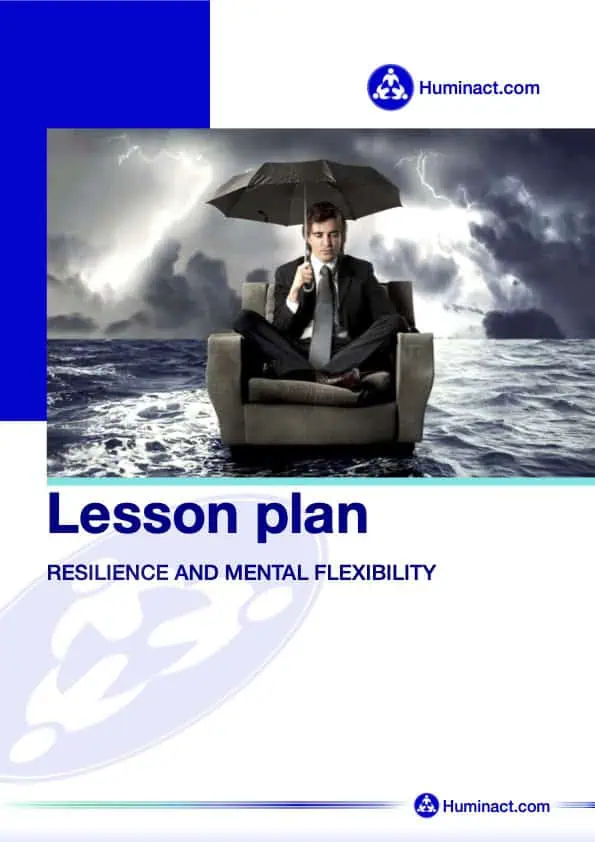 Huminact.com

Lesson plan

RESILIENCE AND MENTAL FLEXIBILITY

Huminact.com